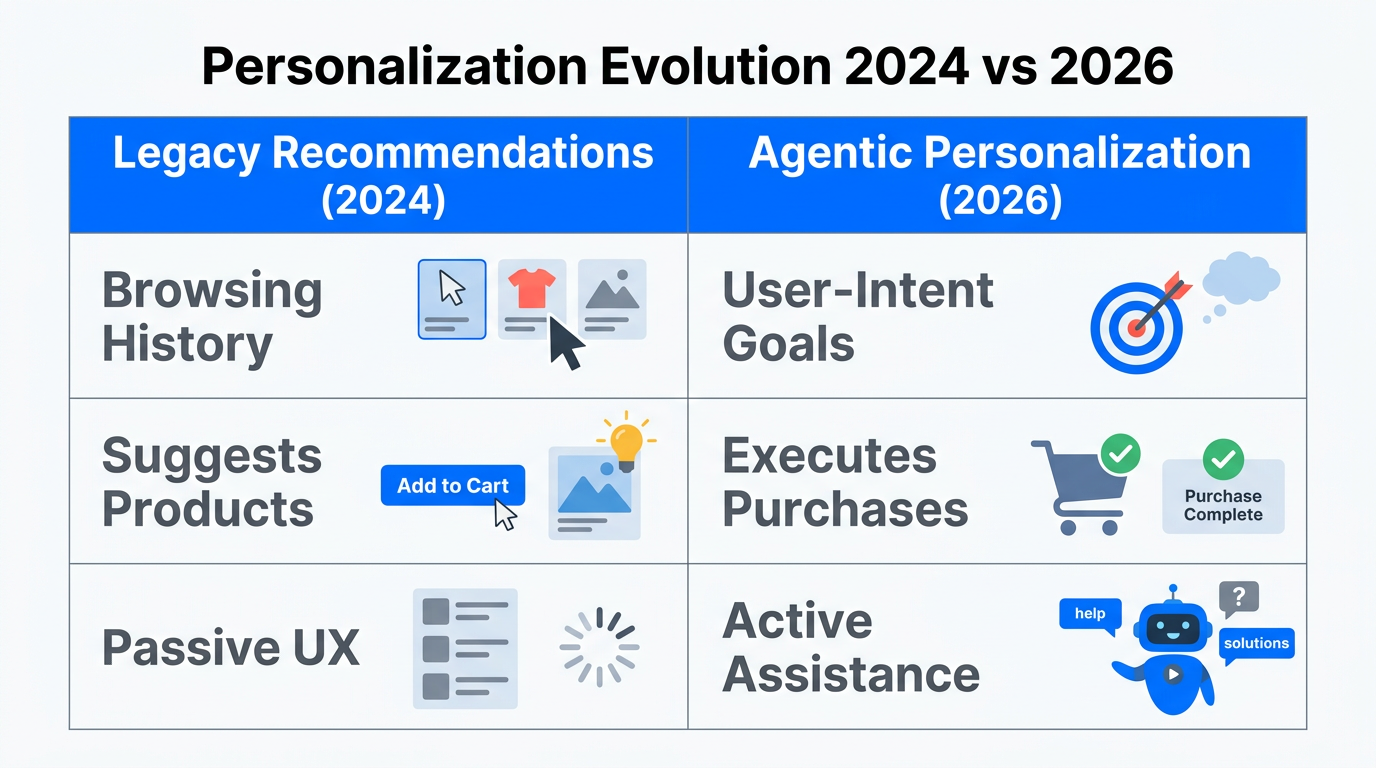 Personalization Evolution 2024 vs 2026

| Legacy Recommendations (2024) | Agentic Personalization (2026) |
|---|---|
| Browsing History | User-Intent Goals |
| Suggests Products Add to Cart | Executes Purchases Purchase Complete |
| Passive UX | Active Assistance help ? solutions |